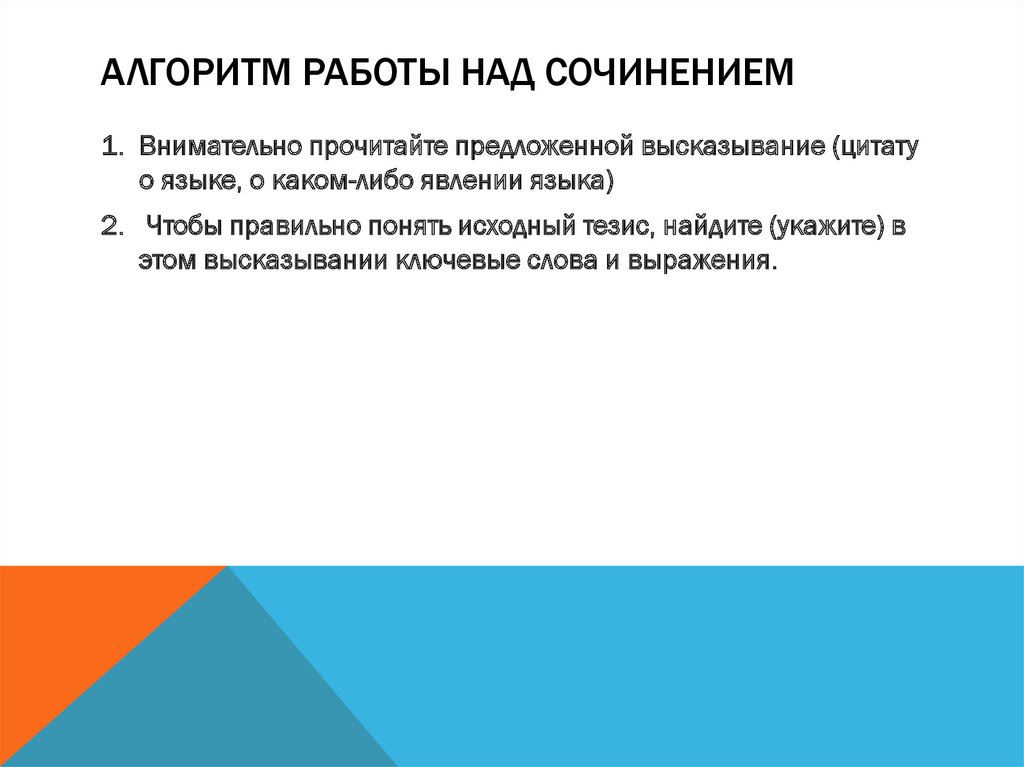 АЛГОРИТМ РАБОТЫ НАД СОЧИНЕНИЕМ

1. Внимательно прочитайте предложенной высказывание (цитату о языке, о каком-либо явлении языка)

2. Чтобы правильно понять исходный тезис, найдите (укажите) в этом высказывании ключевые слова и выражения.